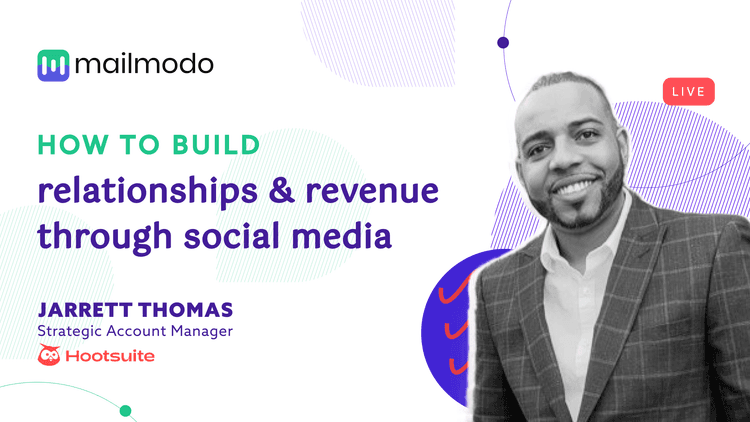 mailmodo

LIVE

HOW TO BUILD
relationships & revenue through social media

JARRETT THOMAS
Strategic Account Manager
Hootsuite